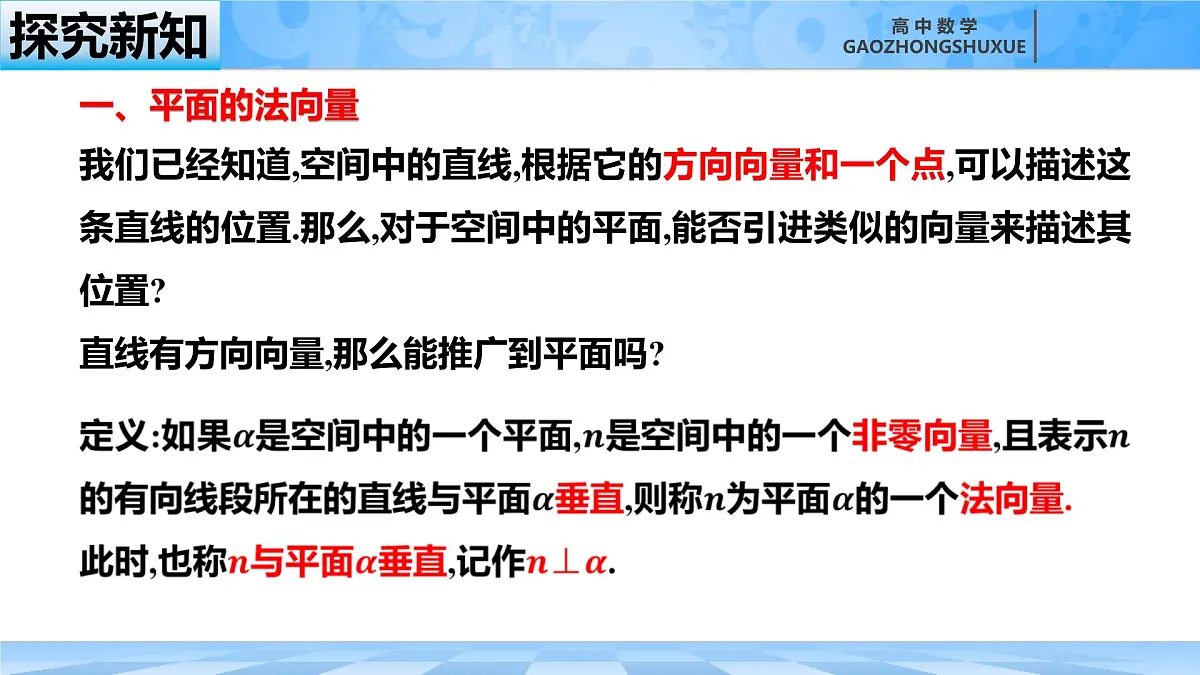 探究新知

高中数学
GAOZHONGSHUXUE

一、平面的法向量

我们已经知道,空间中的直线,根据它的方向向量和一个点,可以描述这条直线的位置.那么,对于空间中的平面,能否引进类似的向量来描述其位置?

直线有方向向量,那么能推广到平面吗?

定义:如果$\alpha$是空间中的一个平面,$n$是空间中的一个非零向量,且表示$n$的有向线段所在的直线与平面$\alpha$垂直,则称$n$为平面$\alpha$的一个法向量.

此时,也称$n$与平面$\alpha$垂直,记作$n \perp \alpha$.